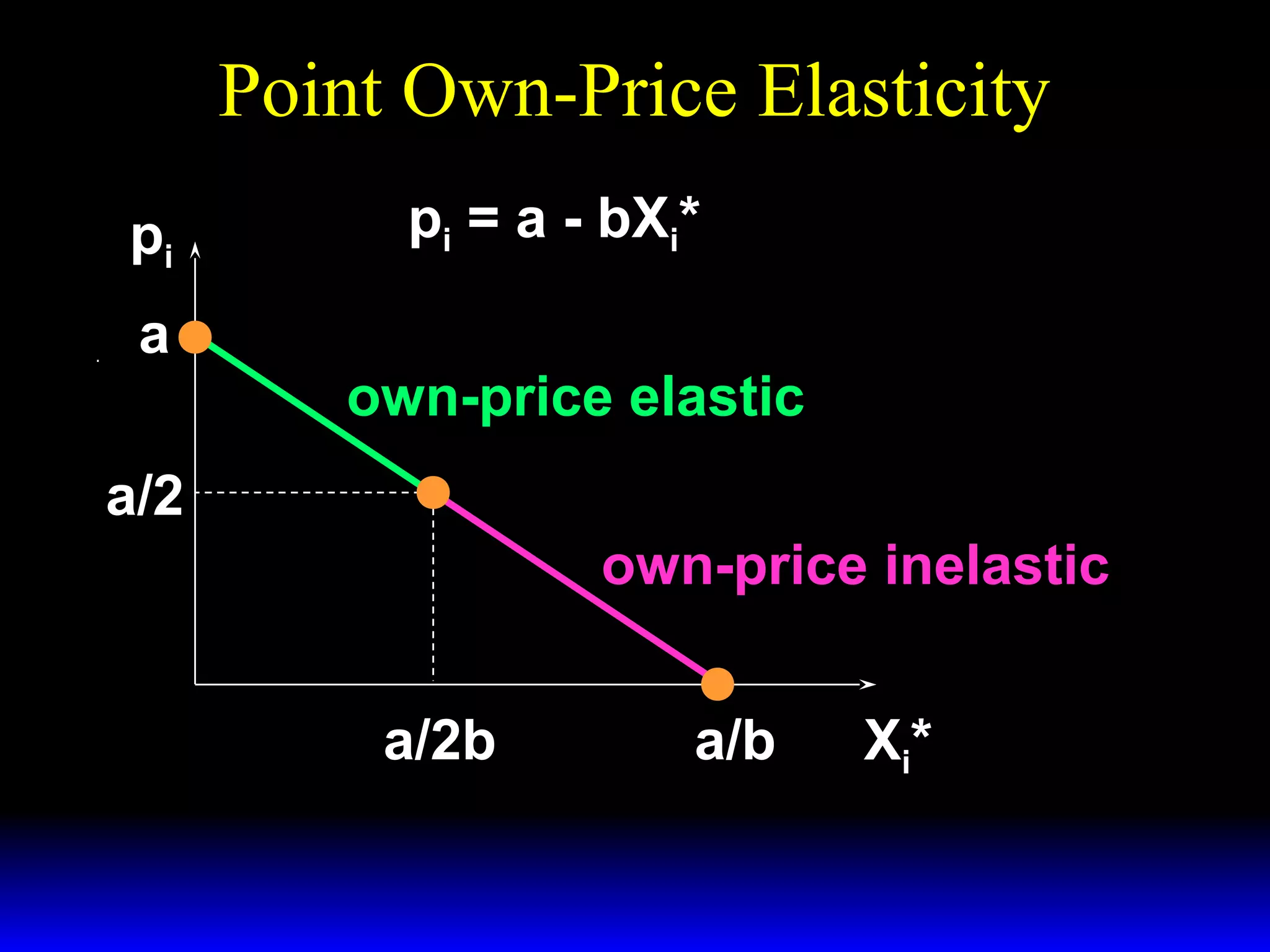 Point Own-Price Elasticity

$p_i = a - bX_i^*$

$p_i$

a

own-price elastic

a/2

own-price inelastic

a/2b

a/b

$X_i^*$